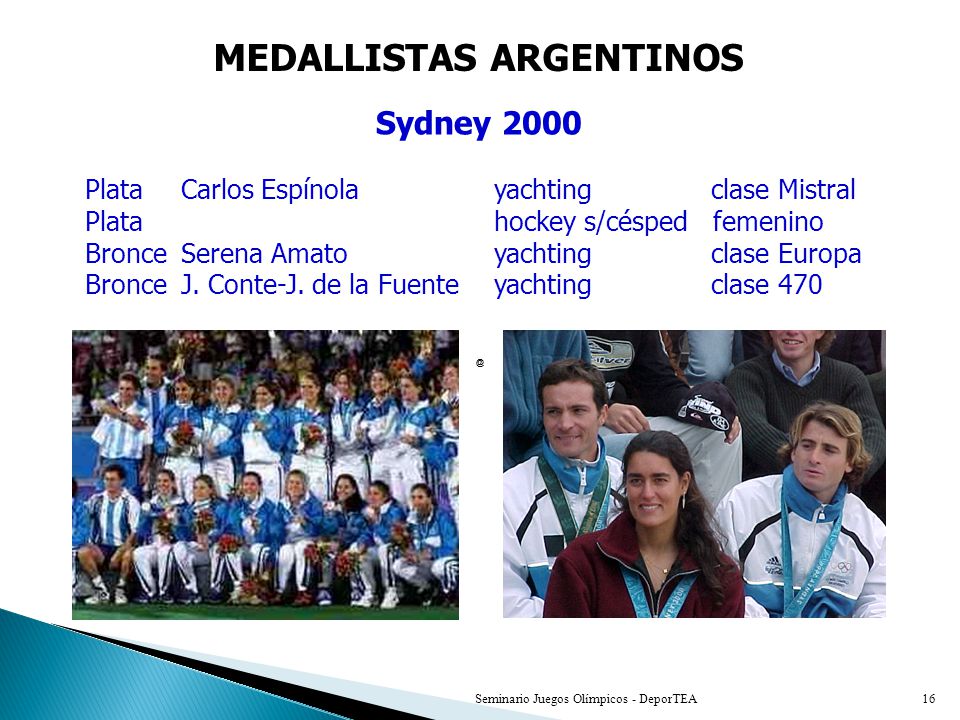 MEDALLISTAS ARGENTINOS

Sydney 2000

| | | | |
|---|---|---|---|
| Plata | Carlos Espínola | yachting | clase Mistral |
| Plata | | hockey s/césped | femenino |
| Bronce | Serena Amato | yachting | clase Europa |
| Bronce | J. Conte-J. de la Fuente | yachting | clase 470 |

Seminario Juegos Olímpicos - DeporTEA

16